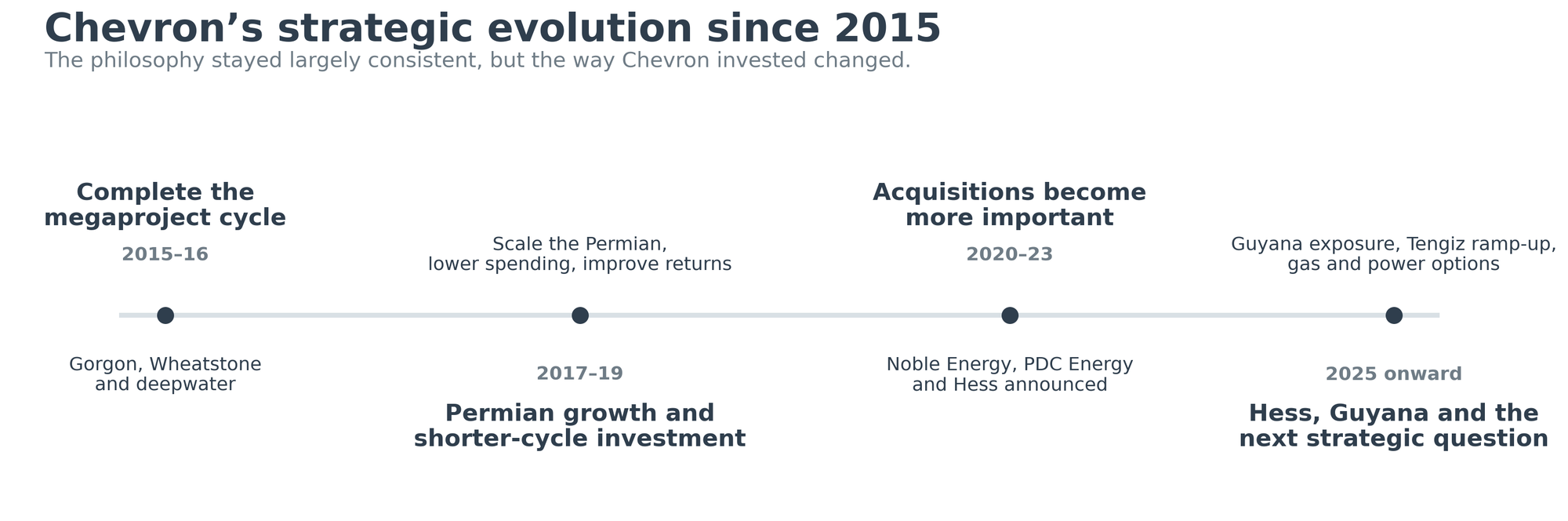 Chevron’s strategic evolution since 2015

The philosophy stayed largely consistent, but the way Chevron invested changed.

Complete the megaproject cycle

2015–16

Gorgon, Wheatstone and deepwater

Scale the Permian, lower spending, improve returns

2017–19

Permian growth and shorter-cycle investment

Acquisitions become more important

2020–23

Noble Energy, PDC Energy and Hess announced

Guyana exposure, Tengiz ramp-up, gas and power options

2025 onward

Hess, Guyana and the next strategic question